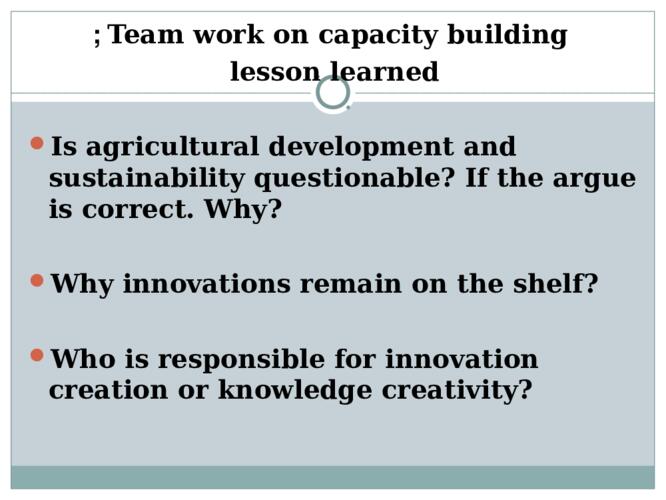 ; Team work on capacity building lesson learned

Is agricultural development and sustainability questionable? If the argue is correct. Why?

Why innovations remain on the shelf?

Who is responsible for innovation creation or knowledge creativity?